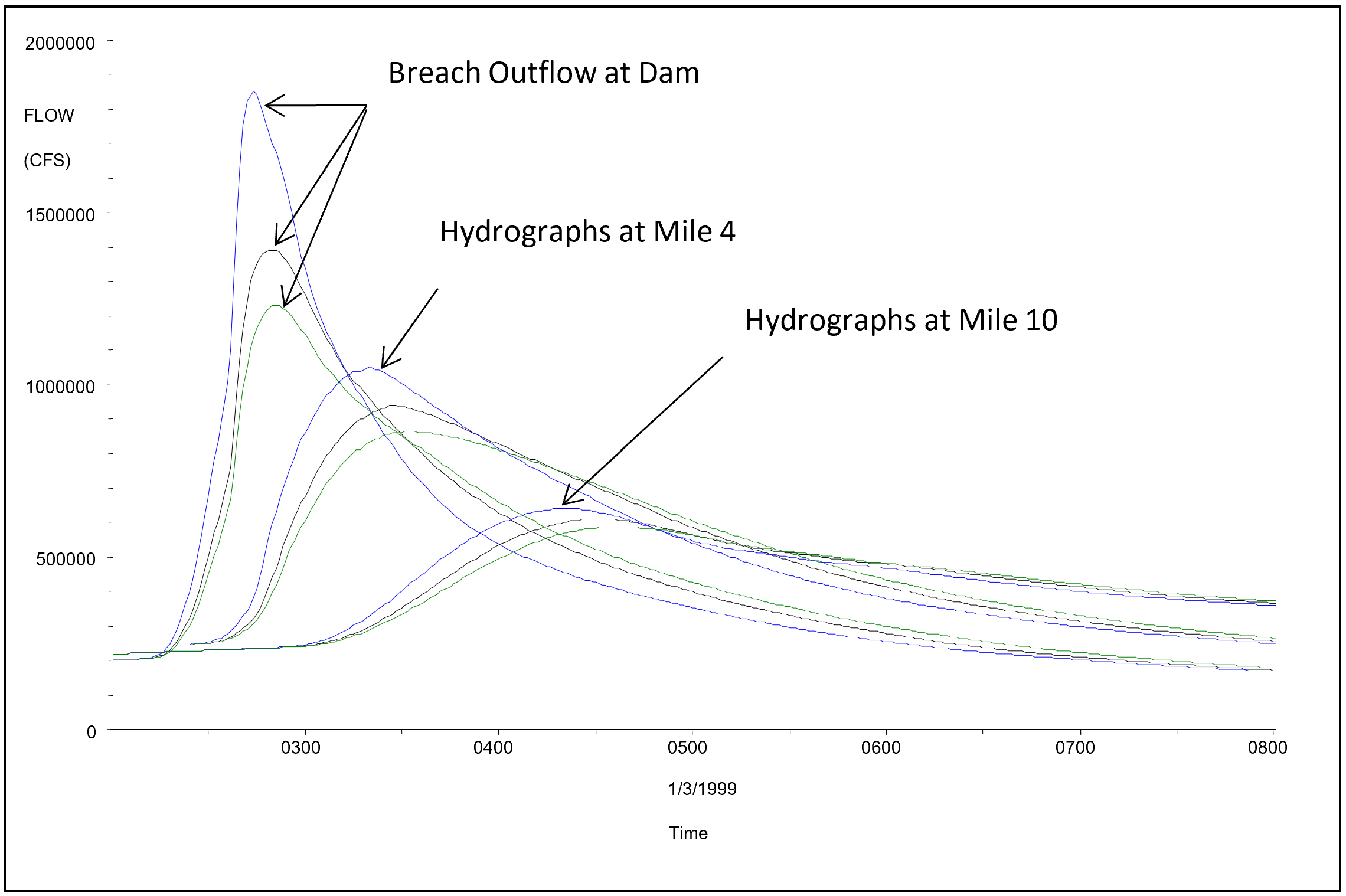 2000000

FLOW

(CFS)

1500000

1000000

500000

0

Breach Outflow at Dam

Hydrographs at Mile 4

Hydrographs at Mile 10

0300

0400

0500

0600

0700

0800

1/3/1999

Time